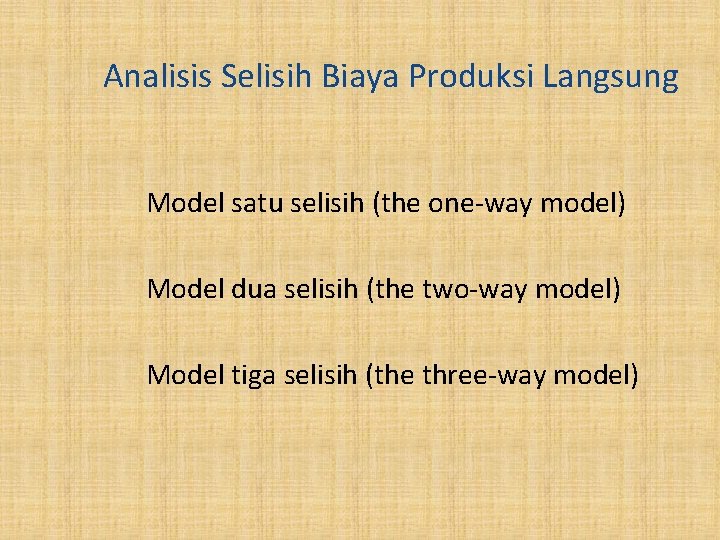 Analisis Selisih Biaya Produksi Langsung

Model satu selisih (the one-way model)

Model dua selisih (the two-way model)

Model tiga selisih (the three-way model)